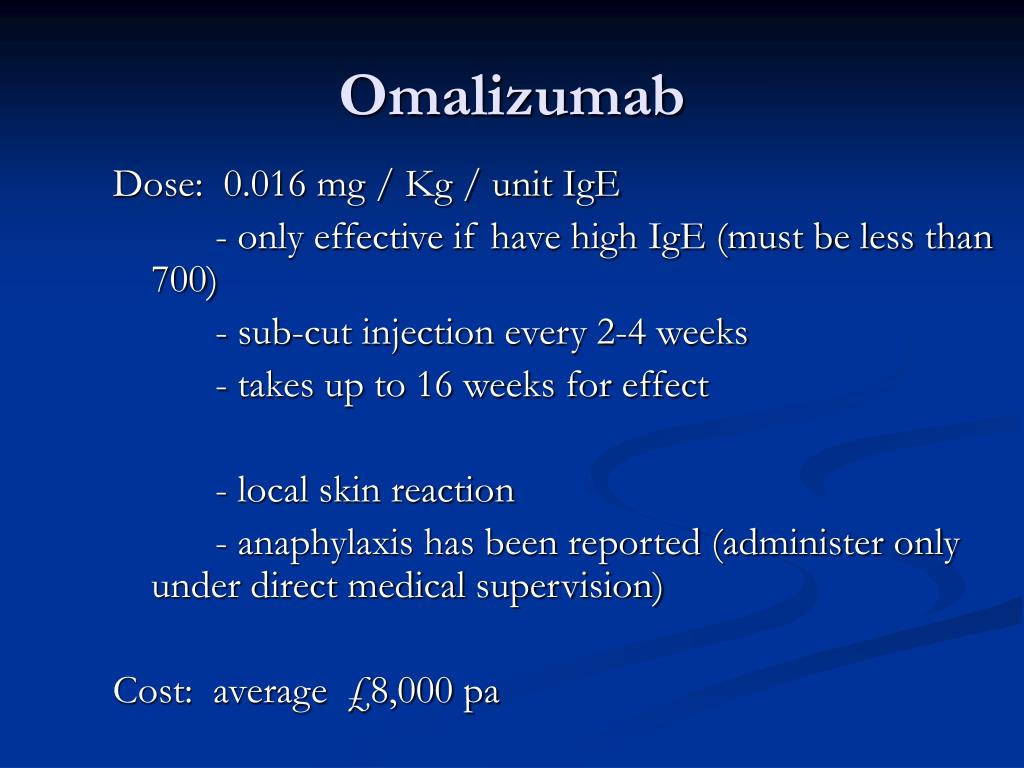 Omalizumab

Dose: 0.016 mg / Kg / unit IgE

- only effective if have high IgE (must be less than 700)

- sub-cut injection every 2-4 weeks

- takes up to 16 weeks for effect

- local skin reaction

- anaphylaxis has been reported (administer only under direct medical supervision)

Cost: average £8,000 pa